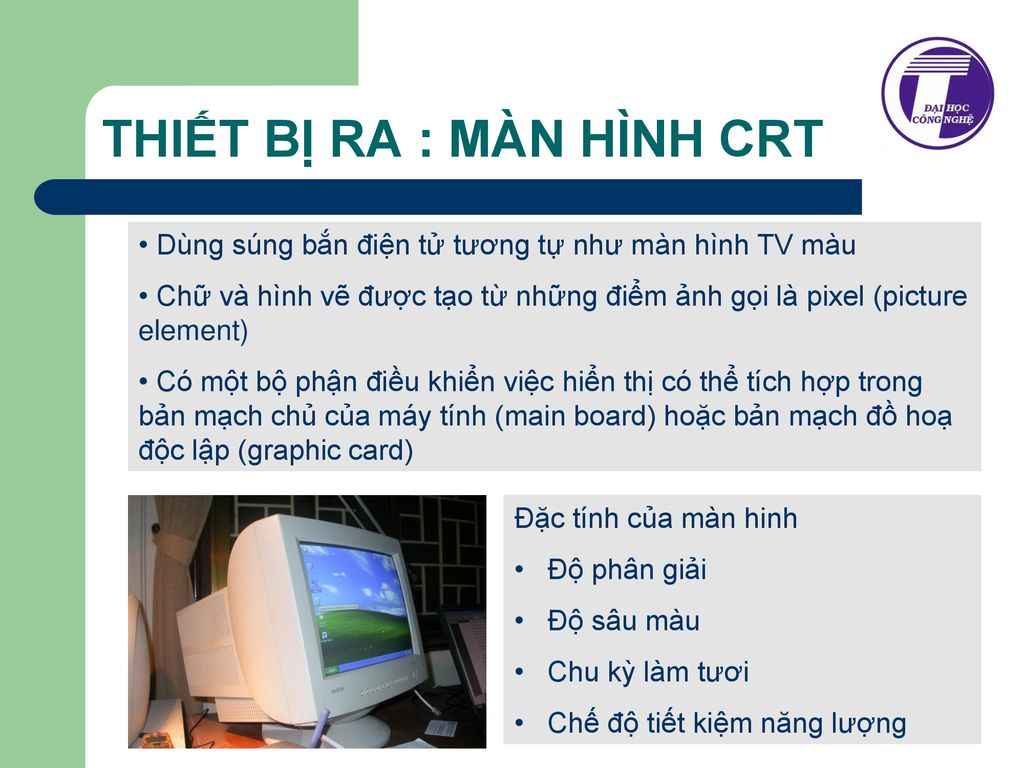 THIẾT BỊ RA : MÀN HÌNH CRT

ĐẠI HỌC CÔNG NGHỆ

• Dùng súng bắn điện tử tương tự như màn hình TV màu

• Chữ và hình vẽ được tạo từ những điểm ảnh gọi là pixel (picture element)

• Có một bộ phận điều khiển việc hiển thị có thể tích hợp trong bản mạch chủ của máy tính (main board) hoặc bản mạch đồ hoạ độc lập (graphic card)

Đặc tính của màn hinh

• Độ phân giải

• Độ sâu màu

• Chu kỳ làm tươi

• Chế độ tiết kiệm năng lượng